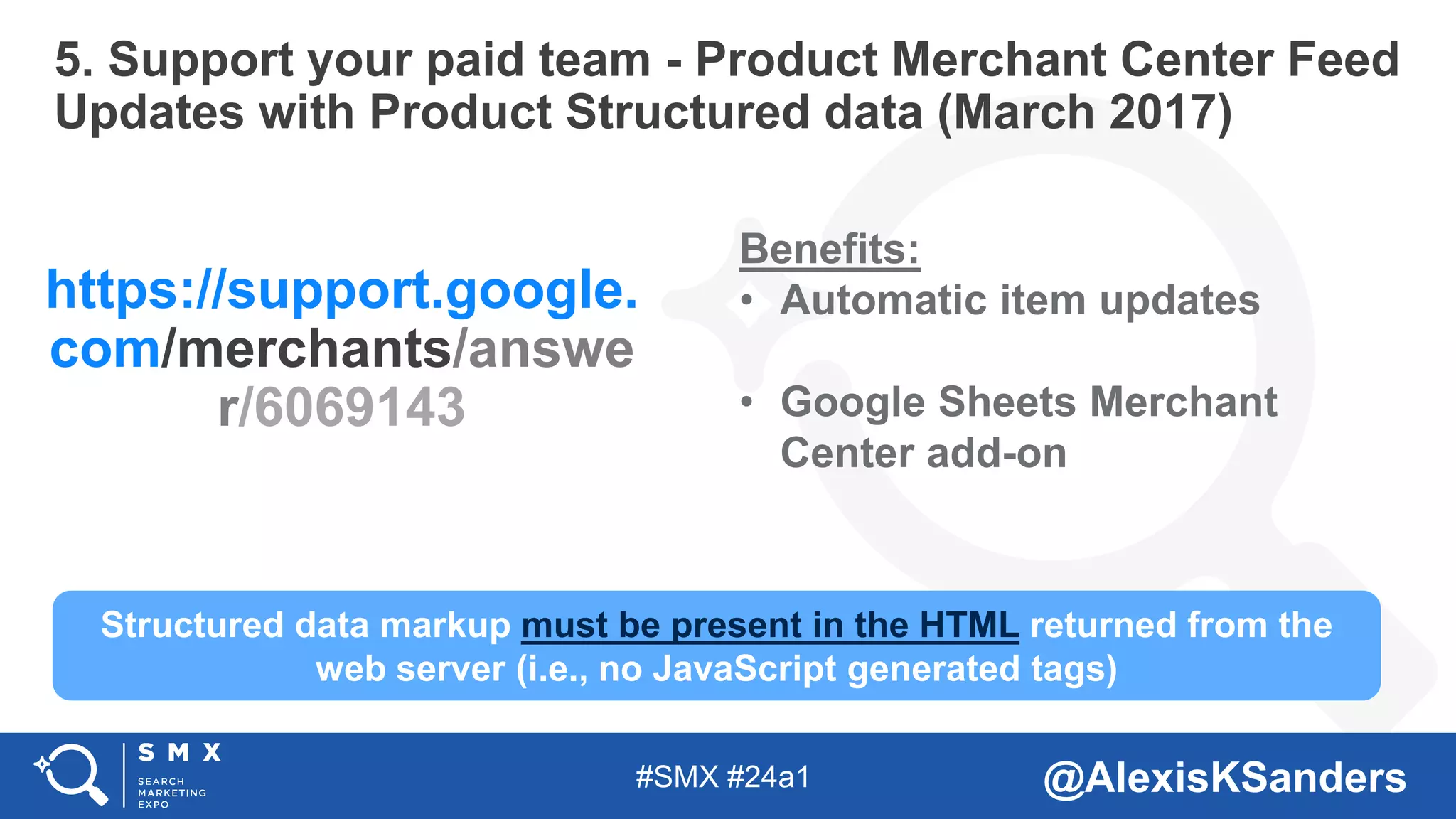 5. Support your paid team - Product Merchant Center Feed Updates with Product Structured data (March 2017)

https://support.google.com/merchants/answer/6069143

Benefits:
• Automatic item updates
• Google Sheets Merchant Center add-on

Structured data markup must be present in the HTML returned from the web server (i.e., no JavaScript generated tags)

SMX SEARCH MARKETING EXPO

#SMX #24a1

@AlexisKSanders